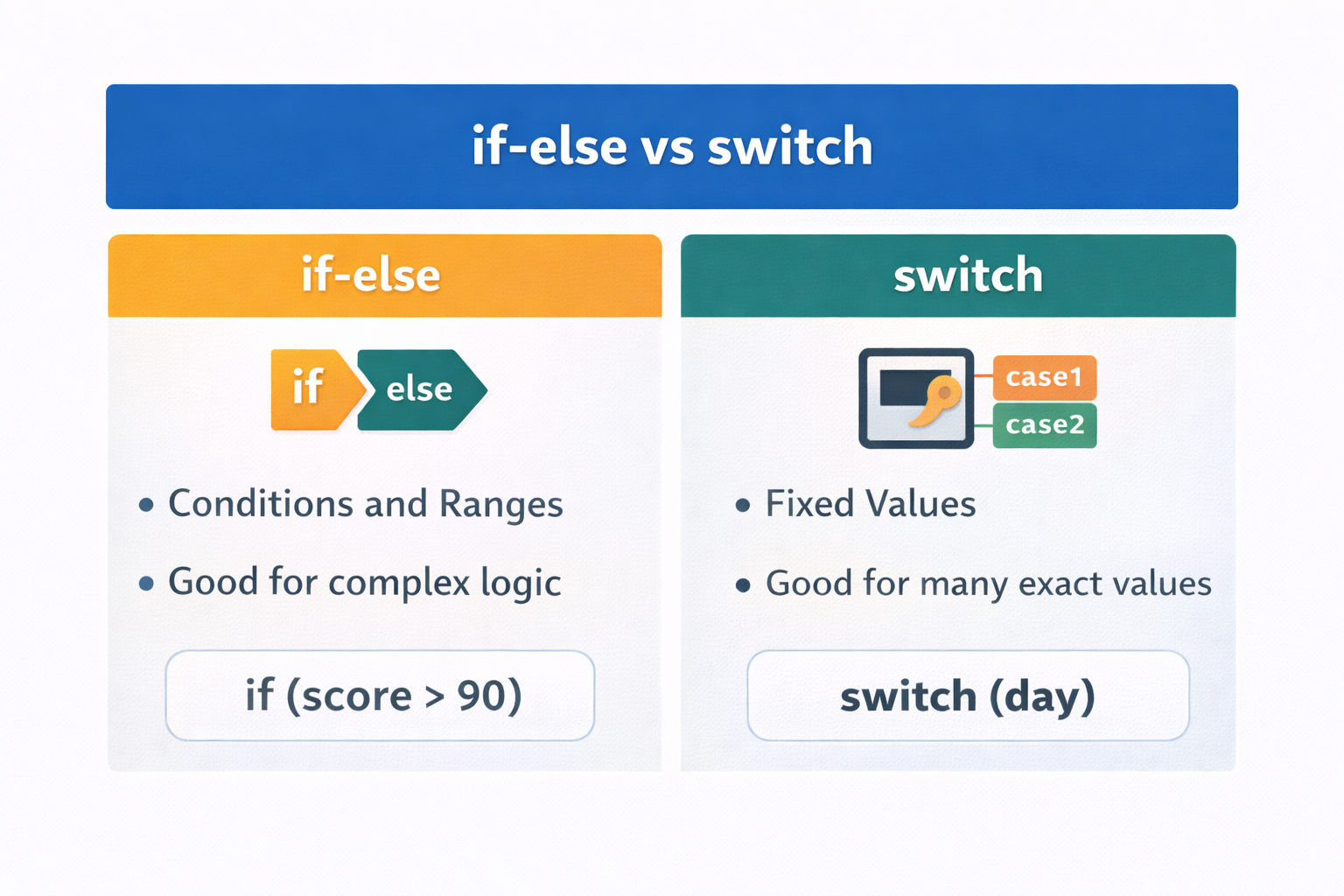 if-else vs switch

if-else

if

else

• Conditions and Ranges

• Good for complex logic

if (score > 90)

switch

case1

case2

• Fixed Values

• Good for many exact values

switch (day)